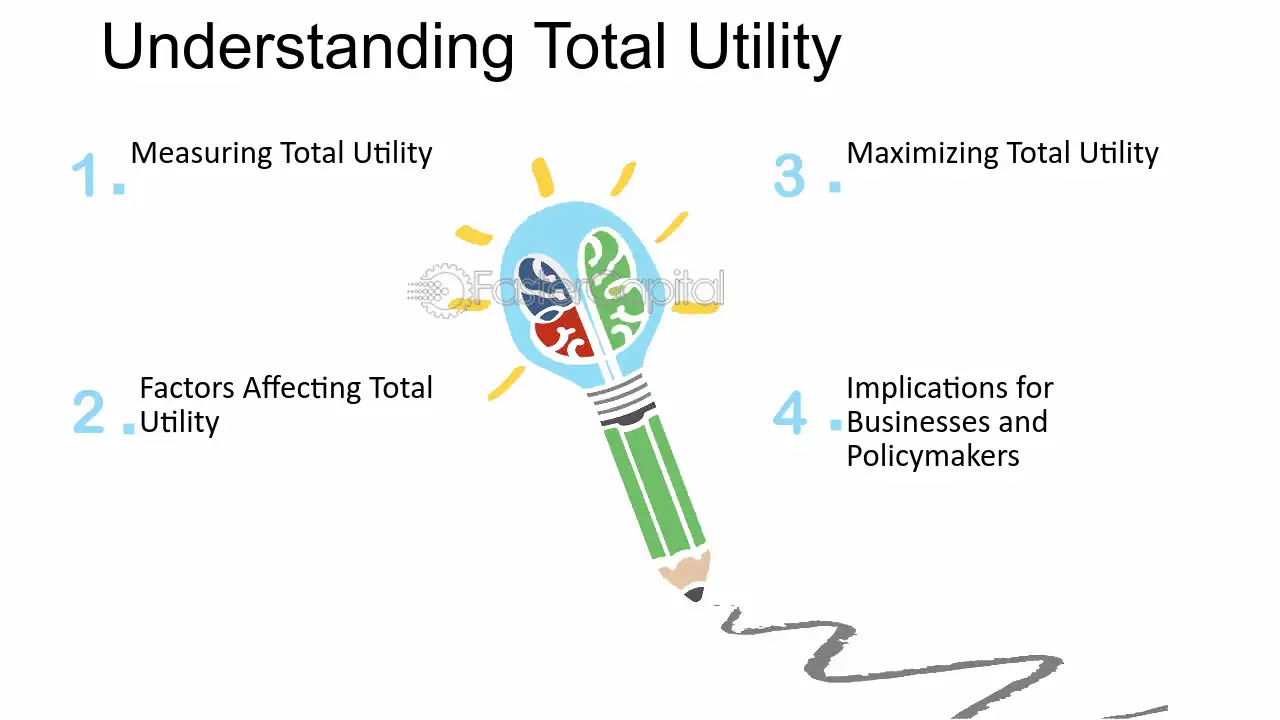 Understanding Total Utility

1. Measuring Total Utility

2. Factors Affecting Total Utility

3. Maximizing Total Utility

4. Implications for Businesses and Policymakers

FasterCapital